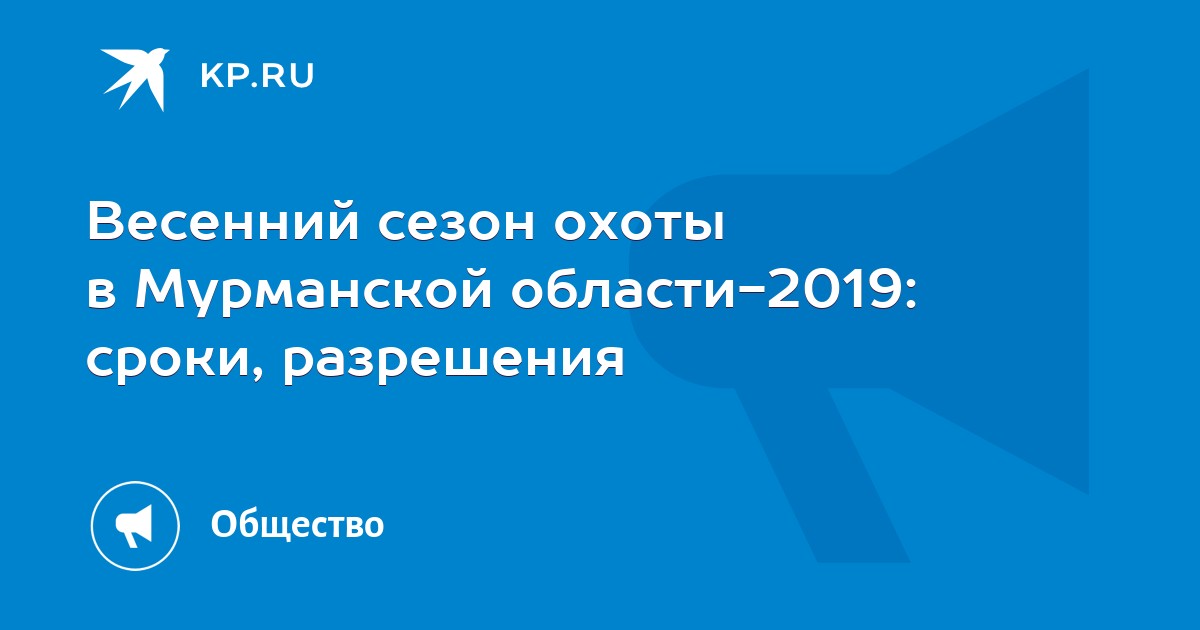 KP.RU

Весенний сезон охоты в Мурманской области-2019: сроки, разрешения

Общество